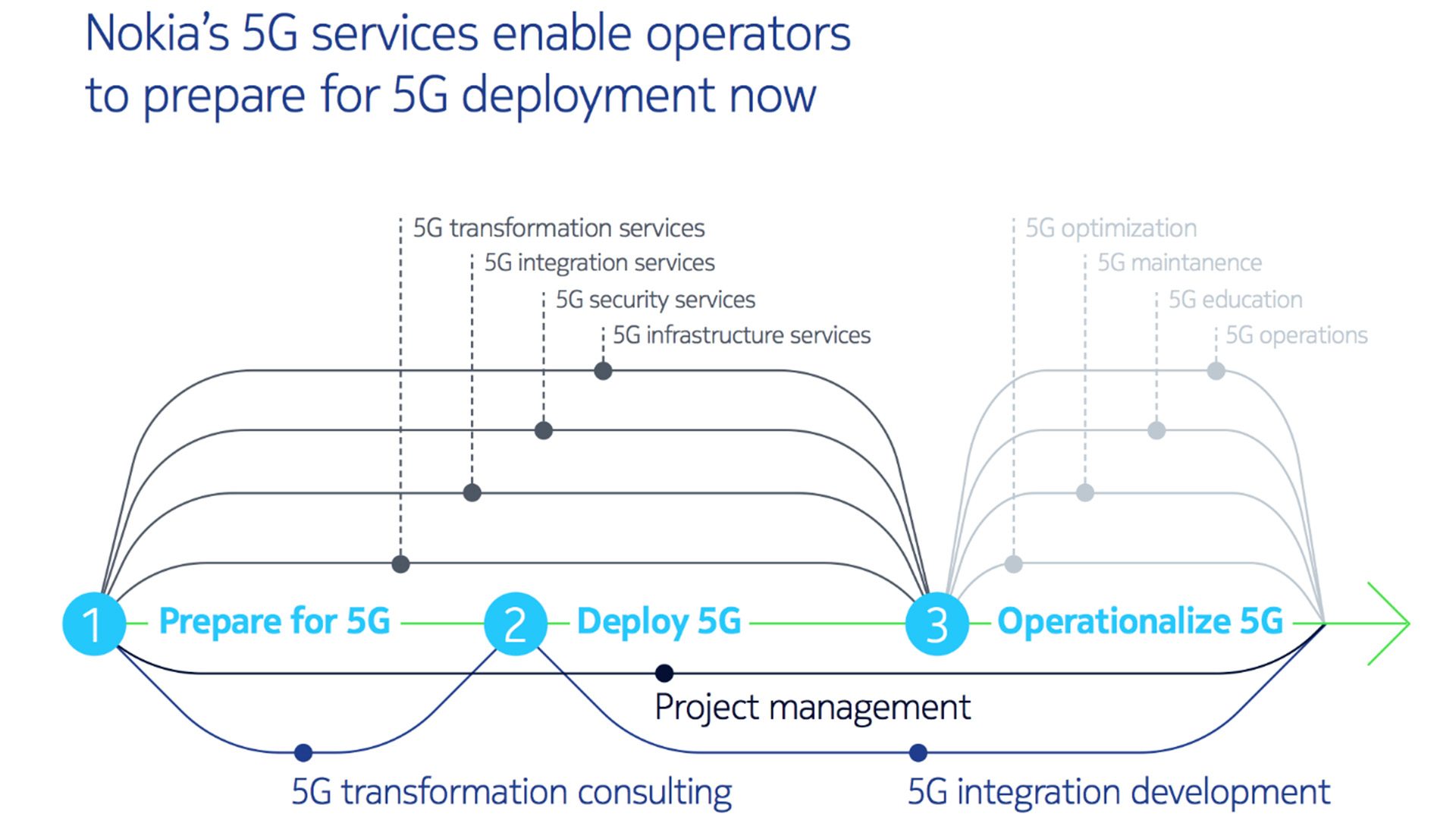 Nokia's 5G services enable operators to prepare for 5G deployment now

5G transformation services
5G integration services
5G security services
5G infrastructure services

5G optimization
5G maintanence
5G education
5G operations

1 Prepare for 5G
2 Deploy 5G
3 Operationalize 5G

Project management

5G transformation consulting
5G integration development